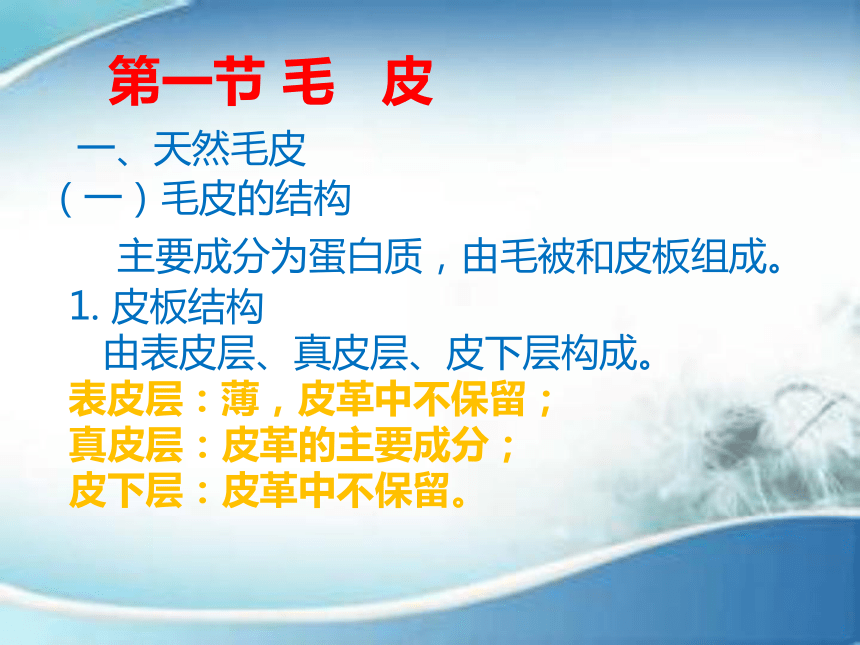 第一节 毛 皮

一、天然毛皮

（一）毛皮的结构

主要成分为蛋白质，由毛被和皮板组成。

1. 皮板结构

由表皮层、真皮层、皮下层构成。

表皮层：薄，皮革中不保留；

真皮层：皮革的主要成分；

皮下层：皮革中不保留。